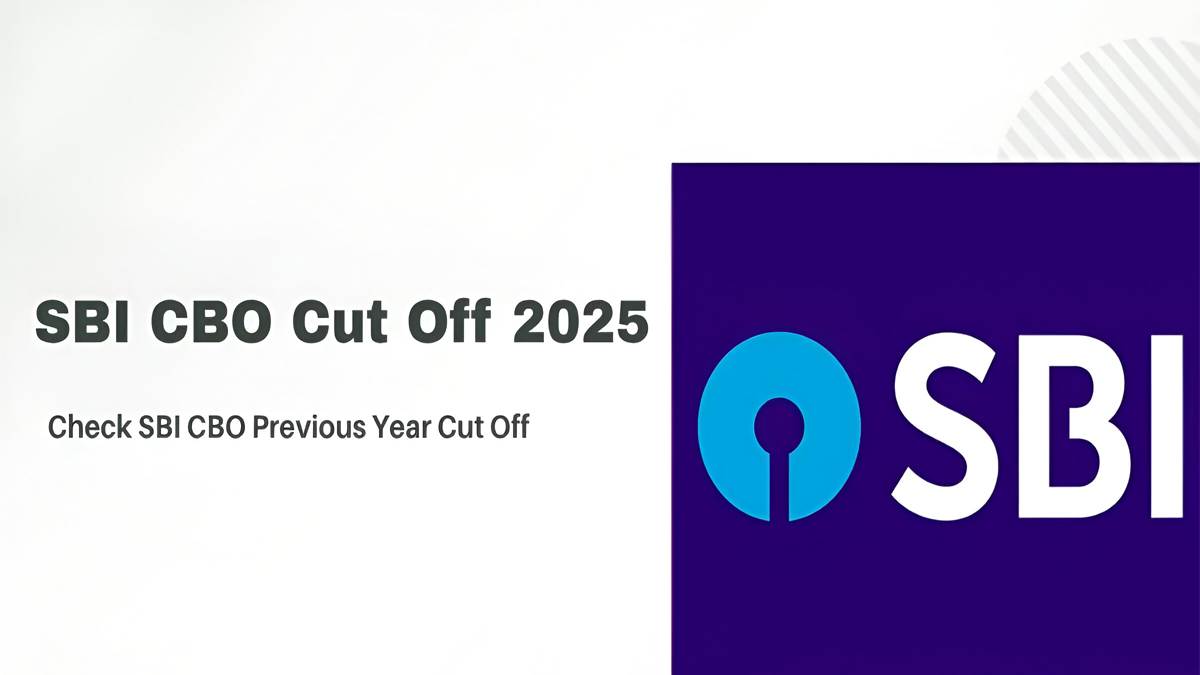 SBI CBO Cut Off 2025

Check SBI CBO Previous Year Cut Off

SBI